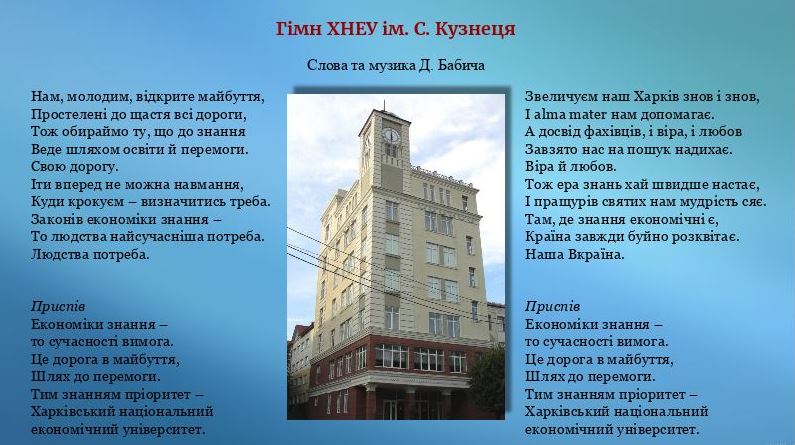 Гімн ХНЕУ ім. С. Кузнеця

Слова та музика Д. Бабича

Нам, молодим, відкрите майбуття,
Простелені до щастя всі дороги,
Тож обираймо ту, що до знання
Веде шляхом освіти й перемоги.
Свою дорогу.
Іти вперед не можна навмання,
Куди крокуєм – визначитись треба.
Законів економіки знання –
То людства найсучасніша потреба.
Людства потреба.

Приспів
Економіки знання –
то сучасності вимога.
Це дорога в майбуття,
Шлях до перемоги.
Тим знанням пріоритет –
Харківський національний
економічний університет.

Звеличуєм наш Харків знов і знов,
І alma mater нам допомагає.
А досвід фахівців, і віра, і любов
Завзято нас на пошук надихає.
Віра й любов.
Тож ера знань хай швидше настає,
І пращурів святих нам мудрість сяє.
Там, де знання економічні є,
Країна завжди буйно розквітає.
Наша Вкраїна.

Приспів
Економіки знання –
то сучасності вимога.
Це дорога в майбуття,
Шлях до перемоги.
Тим знанням пріоритет –
Харківський національний
економічний університет.